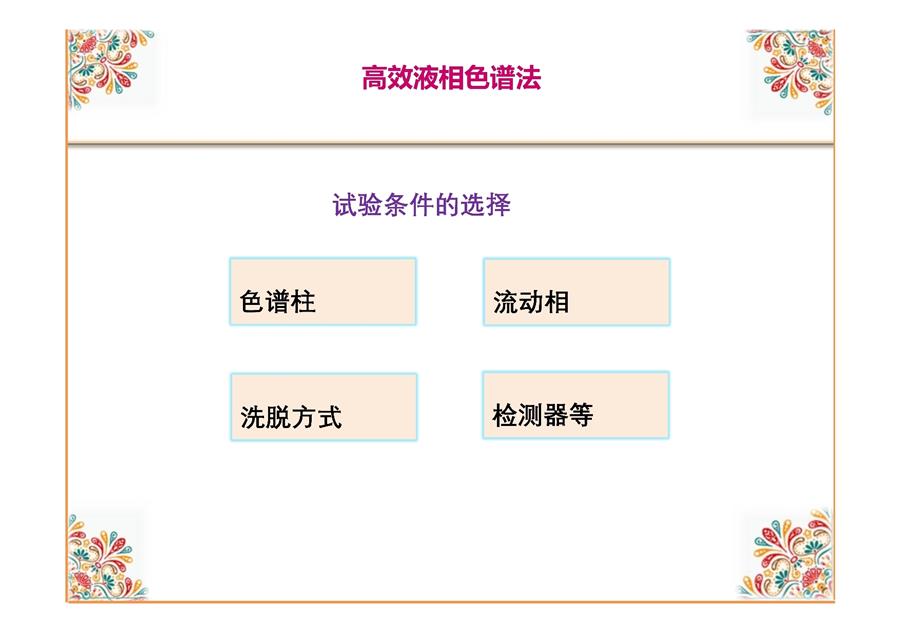 高效液相色谱法

试验条件的选择

色谱柱

流动相

洗脱方式

检测器等